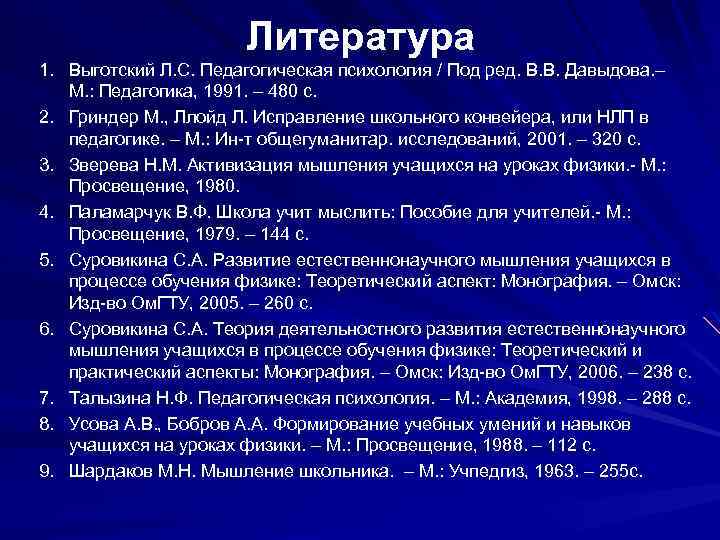 Литература

1. Выготский Л.С. Педагогическая психология / Под ред. В.В. Давыдова.– М.: Педагогика, 1991. – 480 с.
2. Гриндер М., Ллойд Л. Исправление школьного конвейера, или НЛП в педагогике. – М.: Ин-т общегуманитар. исследований, 2001. – 320 с.
3. Зверева Н.М. Активизация мышления учащихся на уроках физики.- М.: Просвещение, 1980.
4. Паламарчук В.Ф. Школа учит мыслить: Пособие для учителей.- М.: Просвещение, 1979. – 144 с.
5. Суровикина С.А. Развитие естественнонаучного мышления учащихся в процессе обучения физике: Теоретический аспект: Монография. – Омск: Изд-во ОмГТУ, 2005. – 260 с.
6. Суровикина С.А. Теория деятельностного развития естественнонаучного мышления учащихся в процессе обучения физике: Теоретический и практический аспекты: Монография. – Омск: Изд-во ОмГТУ, 2006. – 238 с.
7. Талызина Н.Ф. Педагогическая психология. – М.: Академия, 1998. – 288 с.
8. Усова А.В., Бобров А.А. Формирование учебных умений и навыков учащихся на уроках физики. – М.: Просвещение, 1988. – 112 с.
9. Шардаков М.Н. Мышление школьника. – М.: Учпедгиз, 1963. – 255с.